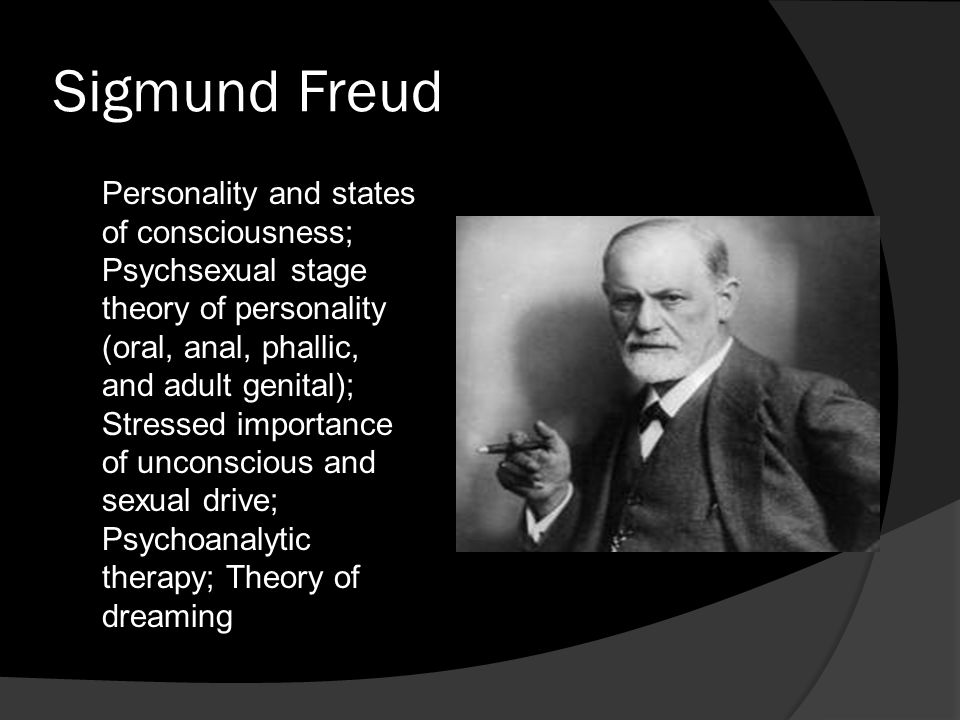 Sigmund Freud

Personality and states of consciousness; Psychsexual stage theory of personality (oral, anal, phallic, and adult genital); Stressed importance of unconscious and sexual drive; Psychoanalytic therapy; Theory of dreaming